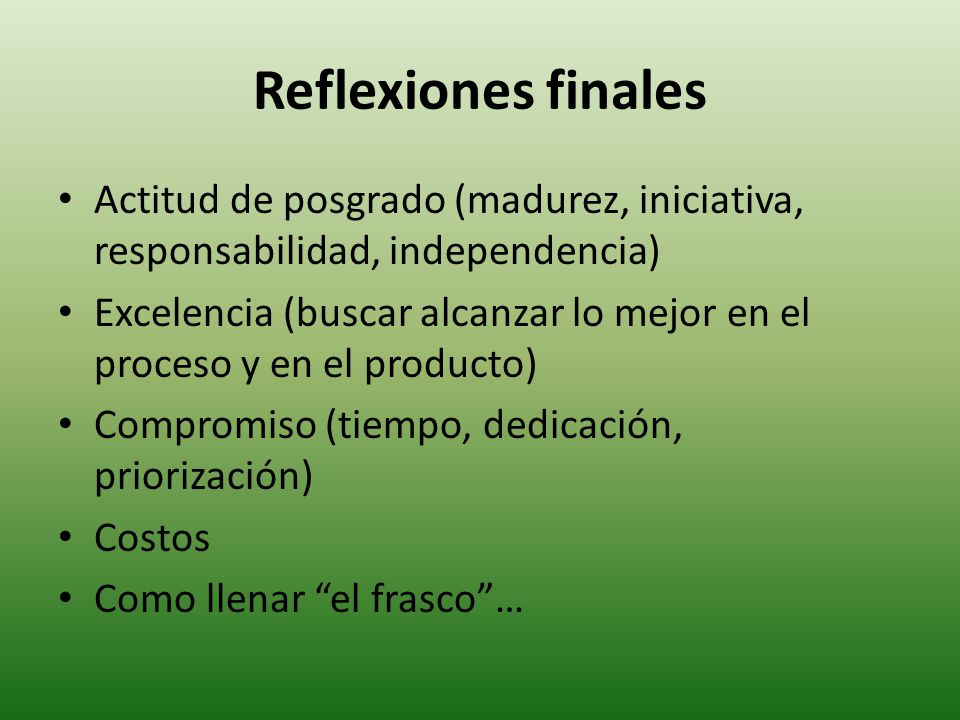 Reflexiones finales

• Actitud de posgrado (madurez, iniciativa, responsabilidad, independencia)
• Excelencia (buscar alcanzar lo mejor en el proceso y en el producto)
• Compromiso (tiempo, dedicación, priorización)
• Costos
• Como llenar “el frasco”…